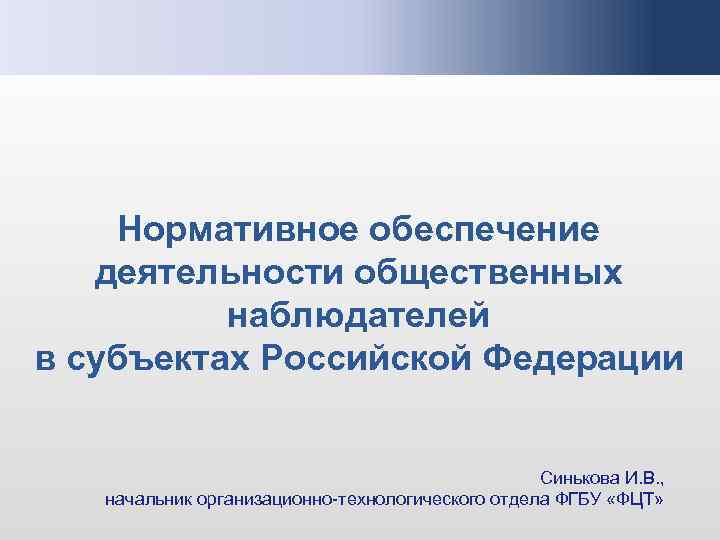 Нормативное обеспечение деятельности общественных наблюдателей
в субъектах Российской Федерации

Синькова И.В.,
начальник организационно-технологического отдела ФГБУ «ФЦТ»